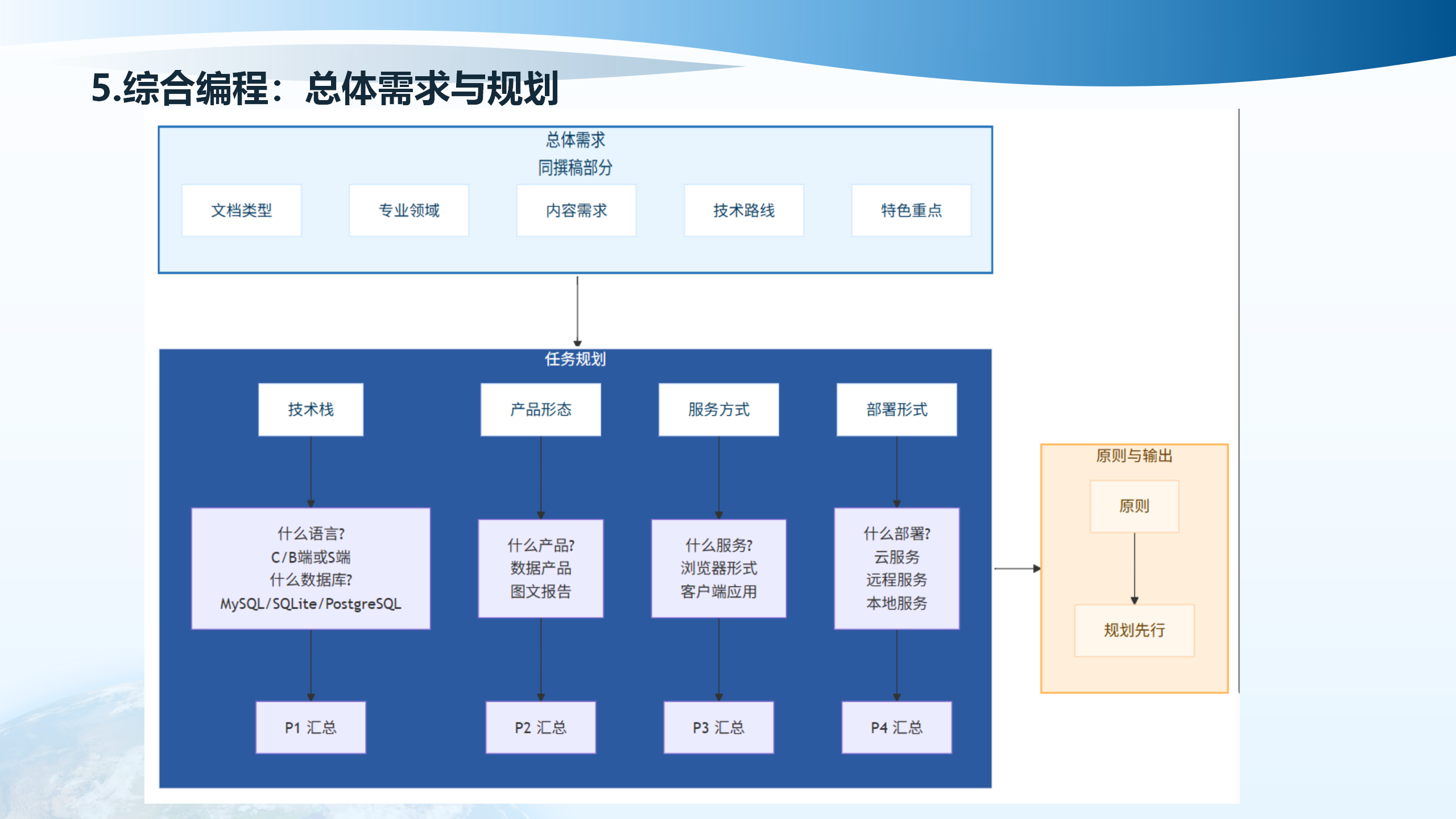 5.综合编程：总体需求与规划

总体需求
同撰稿部分

文档类型

专业领域

内容需求

技术路线

特色重点

任务规划

技术栈

产品形态

服务方式

部署形式

什么语言?
C/B端或S端
什么数据库?
MySQL/SQLite/PostgreSQL

什么产品?
数据产品
图文报告

什么服务?
浏览器形式
客户端应用

什么部署?
云服务
远程服务
本地服务

P1 汇总

P2 汇总

P3 汇总

P4 汇总

原则与输出

原则

规划先行